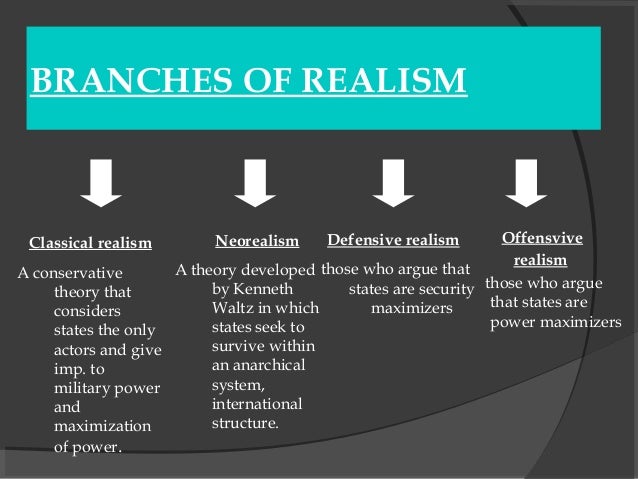 BRANCHES OF REALISM

Classical realism

A conservative theory that considers states the only actors and give imp. to military power and maximization of power.

Neorealism

A theory developed by Kenneth Waltz in which states seek to survive within an anarchical system, international structure.

Defensive realism

those who argue that states are security maximizers

Offensvive realism

those who argue that states are power maximizers